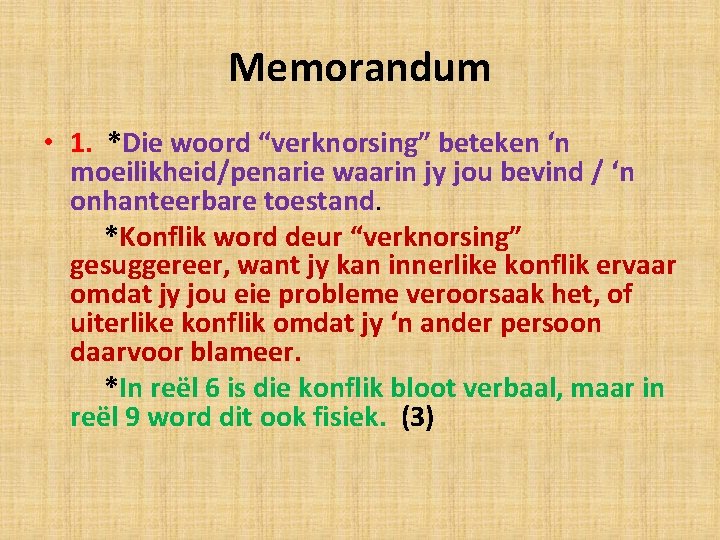 Memorandum

• 1. *Die woord “verknorsing” beteken ‘n moeilikheid/penarie waarin jy jou bevind / ‘n onhanteerbare toestand.

*Konflik word deur “verknorsing” gesuggereer, want jy kan innerlike konflik ervaar omdat jy jou eie probleme veroorsaak het, of uiterlike konflik omdat jy ‘n ander persoon daarvoor blameer.

*In reël 6 is die konflik bloot verbaal, maar in reël 9 word dit ook fisiek. (3)